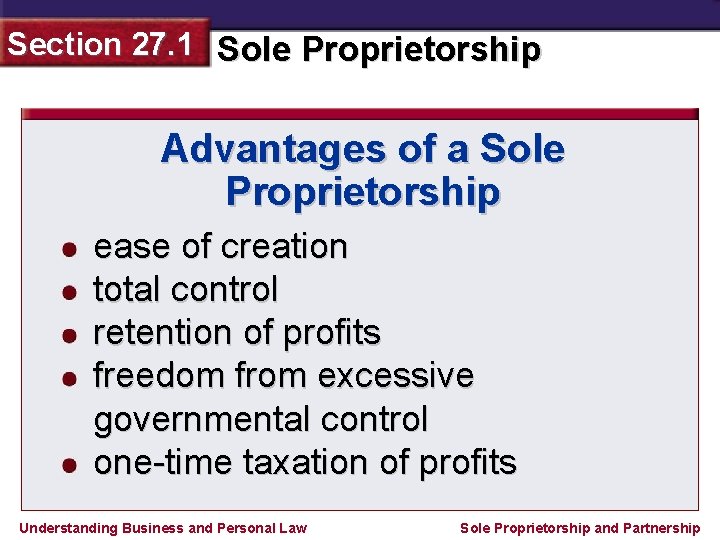 Section 27.1 Sole Proprietorship

Advantages of a Sole Proprietorship

- ease of creation
- total control
- retention of profits
- freedom from excessive governmental control
- one-time taxation of profits

Understanding Business and Personal Law

Sole Proprietorship and Partnership